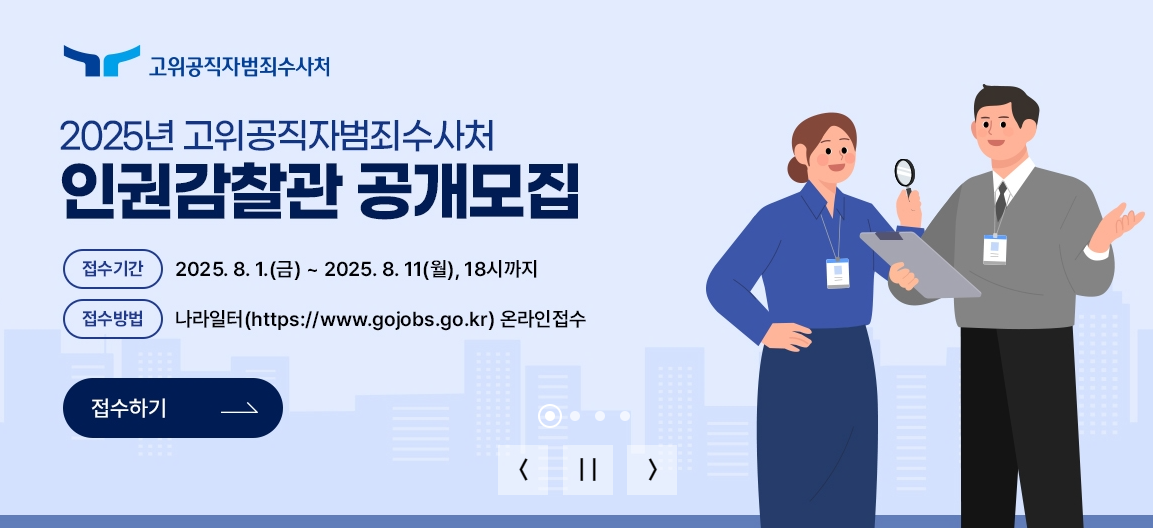 고위공직자범죄수사처

2025년 고위공직자범죄수사처
인권감찰관 공개모집

접수기간 2025. 8. 1.(금) ~ 2025. 8. 11(월), 18시까지

접수방법 나라일터(https://www.gojobs.go.kr) 온라인접수

접수하기

〈 || 〉